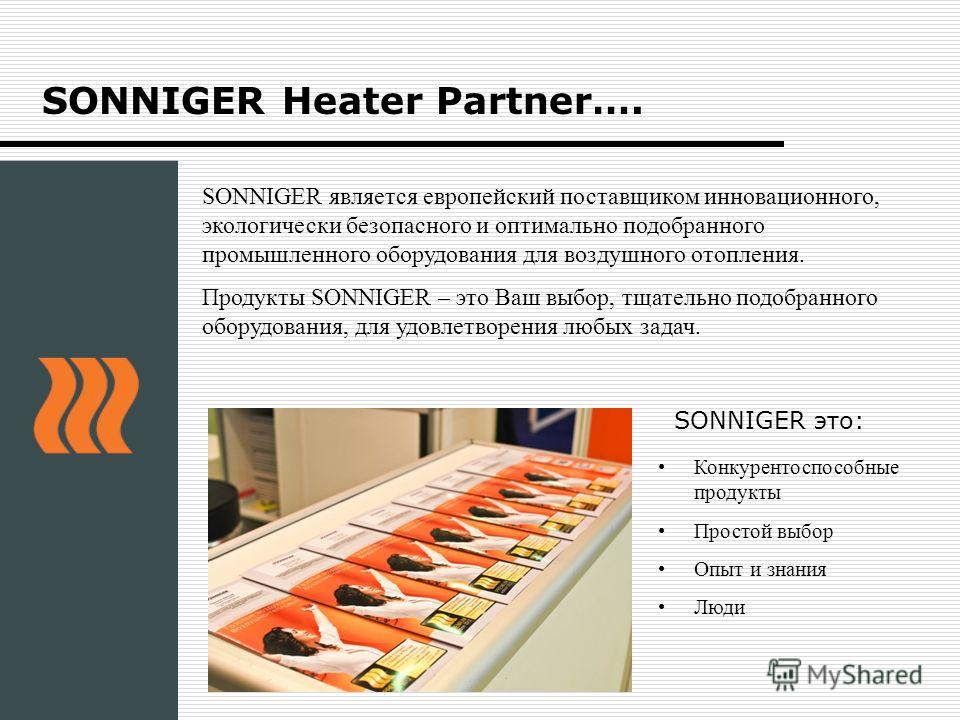 SONNIGER Heater Partner....

SONNIGER является европейский поставщиком инновационного, экологически безопасного и оптимально подобранного промышленного оборудования для воздушного отопления.

Продукты SONNIGER – это Ваш выбор, тщательно подобранного оборудования, для удовлетворения любых задач.

SONNIGER это:

• Конкурентоспособные продукты
• Простой выбор
• Опыт и знания
• Люди

MyShared